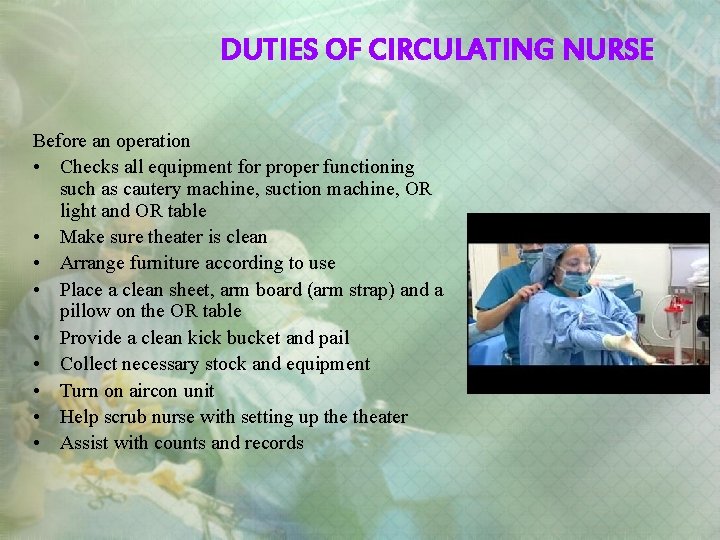 DUTIES OF CIRCULATING NURSE

Before an operation
• Checks all equipment for proper functioning such as cautery machine, suction machine, OR light and OR table
• Make sure theater is clean
• Arrange furniture according to use
• Place a clean sheet, arm board (arm strap) and a pillow on the OR table
• Provide a clean kick bucket and pail
• Collect necessary stock and equipment
• Turn on aircon unit
• Help scrub nurse with setting up the theater
• Assist with counts and records